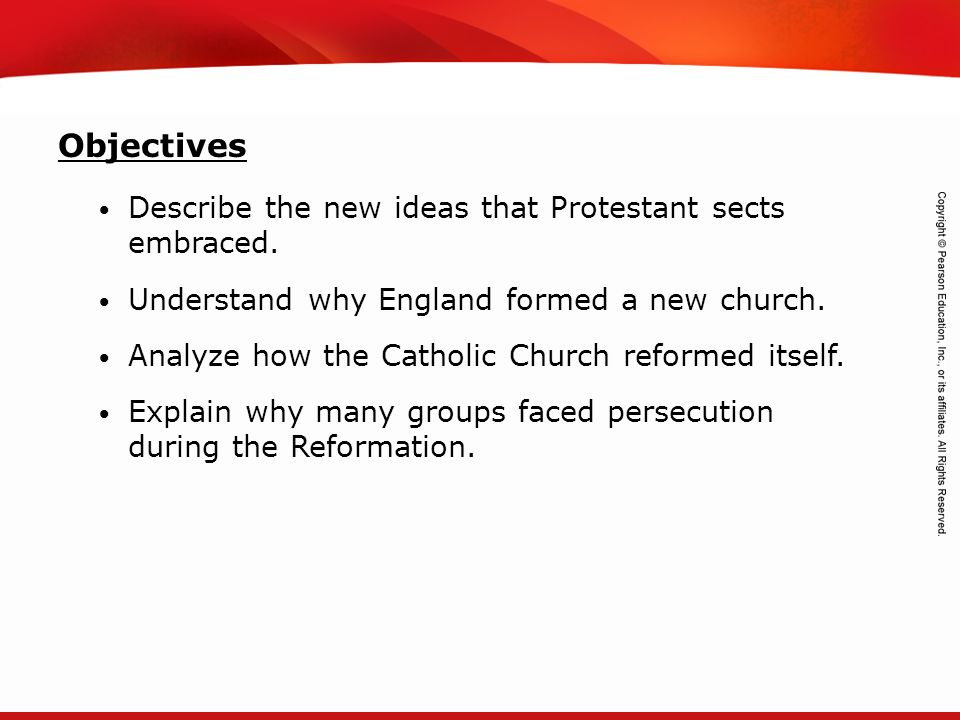 Objectives

• Describe the new ideas that Protestant sects embraced.

• Understand why England formed a new church.

• Analyze how the Catholic Church reformed itself.

• Explain why many groups faced persecution during the Reformation.

Copyright © Pearson Education, Inc., or its affiliates. All Rights Reserved.